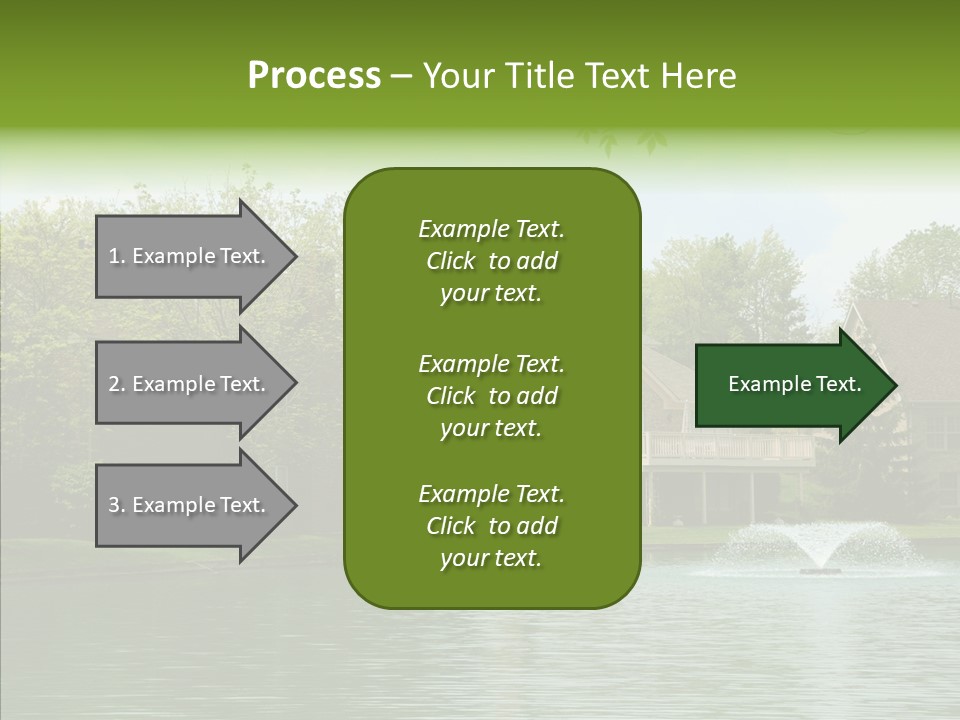 Process – Your Title Text Here

1. Example Text.

2. Example Text.

3. Example Text.

Example Text. Click to add your text.

Example Text. Click to add your text.

Example Text. Click to add your text.

Example Text.